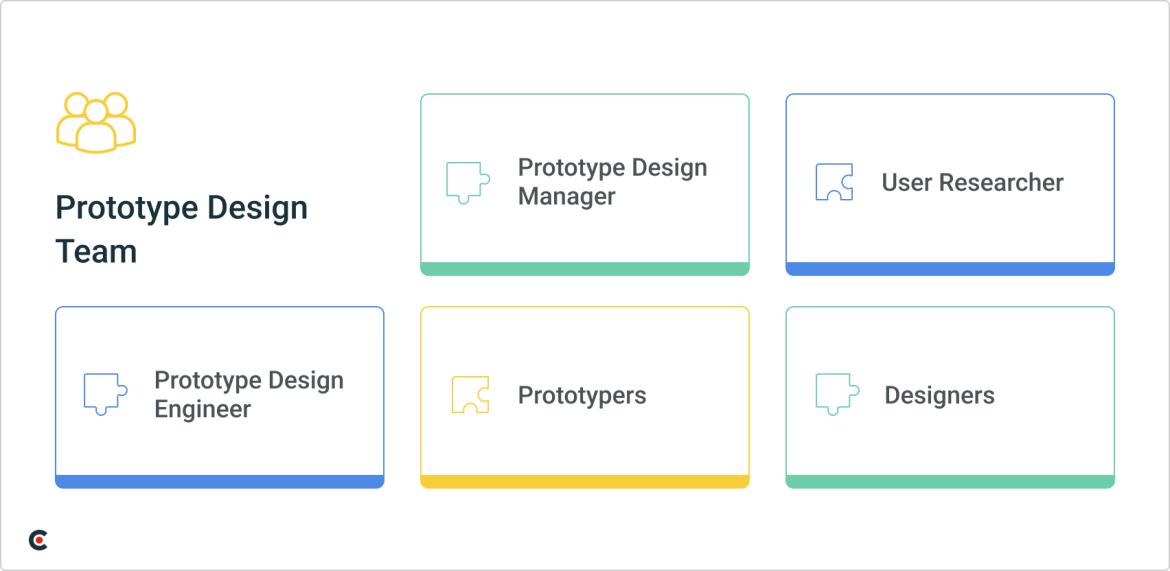 Prototype Design Team

Prototype Design Manager

User Researcher

Prototype Design Engineer

Prototypers

Designers